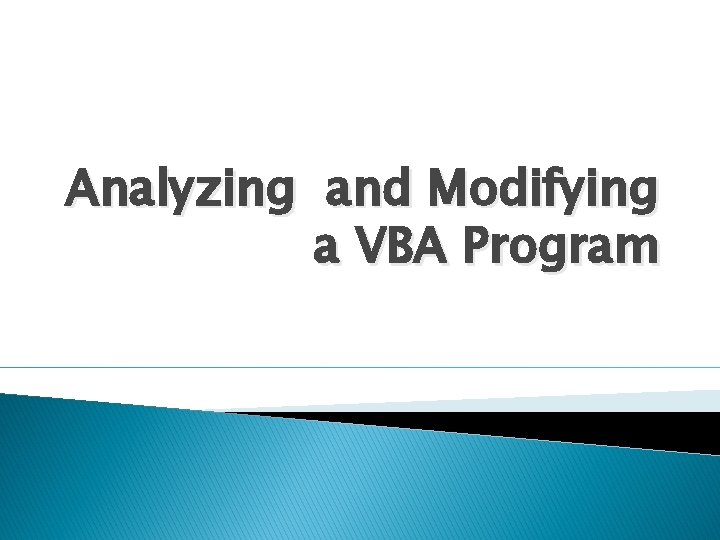 Analyzing  and Modifying a VBA Program